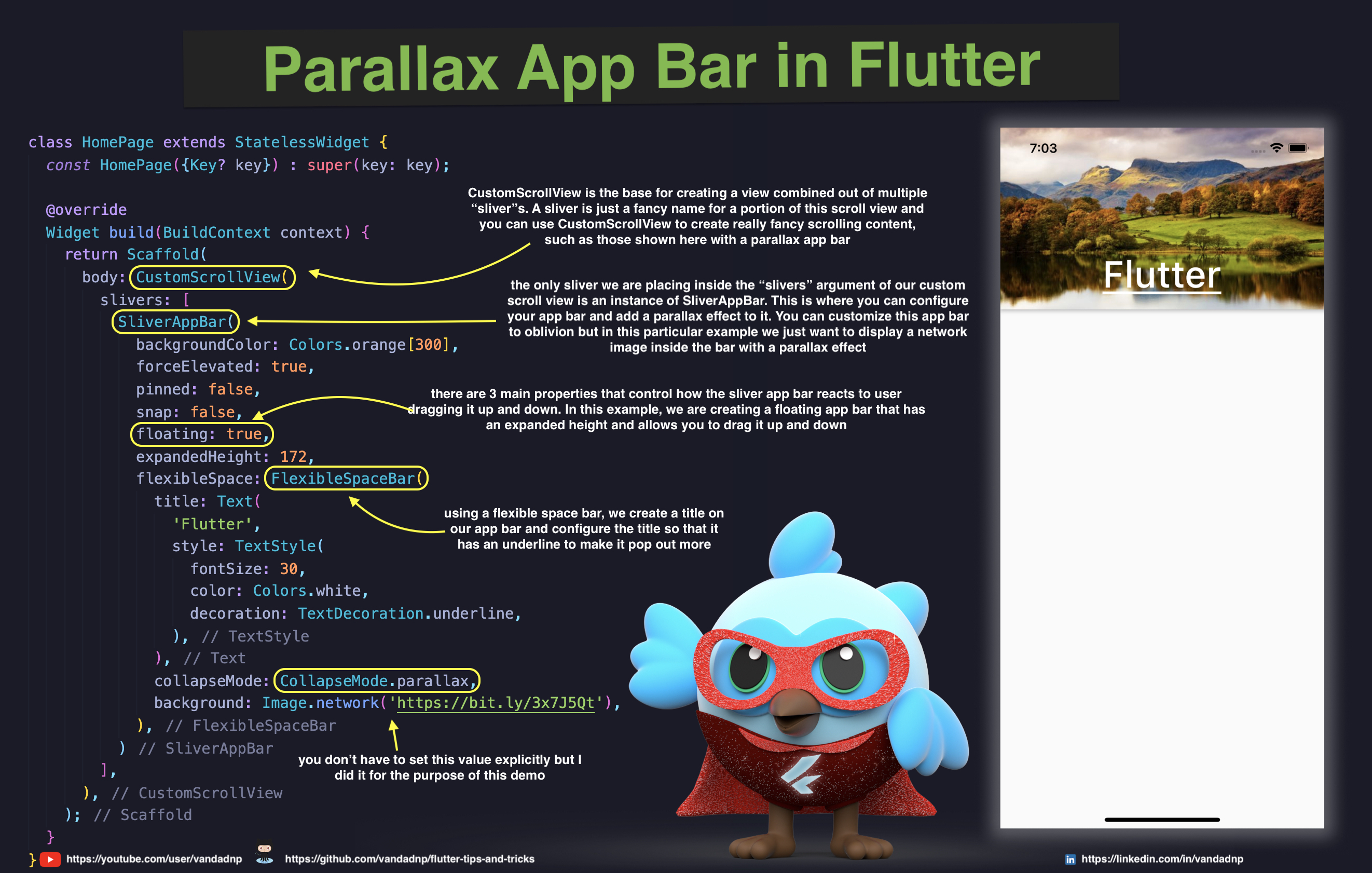 Parallax App Bar in Flutter

class HomePage extends StatelessWidget {
  const HomePage({Key? key}) : super(key: key);

  @override
  Widget build(BuildContext context) {
    return Scaffold(
      body: CustomScrollView(
        slivers: [
          SliverAppBar(
            backgroundColor: Colors.orange[300],
            forceElevated: true,
            pinned: false,
            snap: false,
            floating: true,
            expandedHeight: 172,
            flexibleSpace: FlexibleSpaceBar(
              title: Text(
                'Flutter',
                style: TextStyle(
                  fontSize: 30,
                  color: Colors.white,
                  decoration: TextDecoration.underline,
                ), // TextStyle
              ), // Text
              collapseMode: CollapseMode.parallax,
              background: Image.network('https://bit.ly/3x7J5Qt'),
            ), // FlexibleSpaceBar
          ) // SliverAppBar
        ],
      ), // CustomScrollView
    ); // Scaffold
  }
}

CustomScrollView is the base for creating a view combined out of multiple “sliver”s. A sliver is just a fancy name for a portion of this scroll view and you can use CustomScrollView to create really fancy scrolling content, such as those shown here with a parallax app bar

the only sliver we are placing inside the “slivers” argument of our custom scroll view is an instance of SliverAppBar. This is where you can configure your app bar and add a parallax effect to it. You can customize this app bar to oblivion but in this particular example we just want to display a network image inside the bar with a parallax effect

there are 3 main properties that control how the sliver app bar reacts to user dragging it up and down. In this example, we are creating a floating app bar that has an expanded height and allows you to drag it up and down

using a flexible space bar, we create a title on our app bar and configure the title so that it has an underline to make it pop out more

you don’t have to set this value explicitly but I did it for the purpose of this demo

7:03

Flutter

https://youtube.com/user/vandadnp https://github.com/vandadnp/flutter-tips-and-tricks https://linkedin.com/in/vandadnp